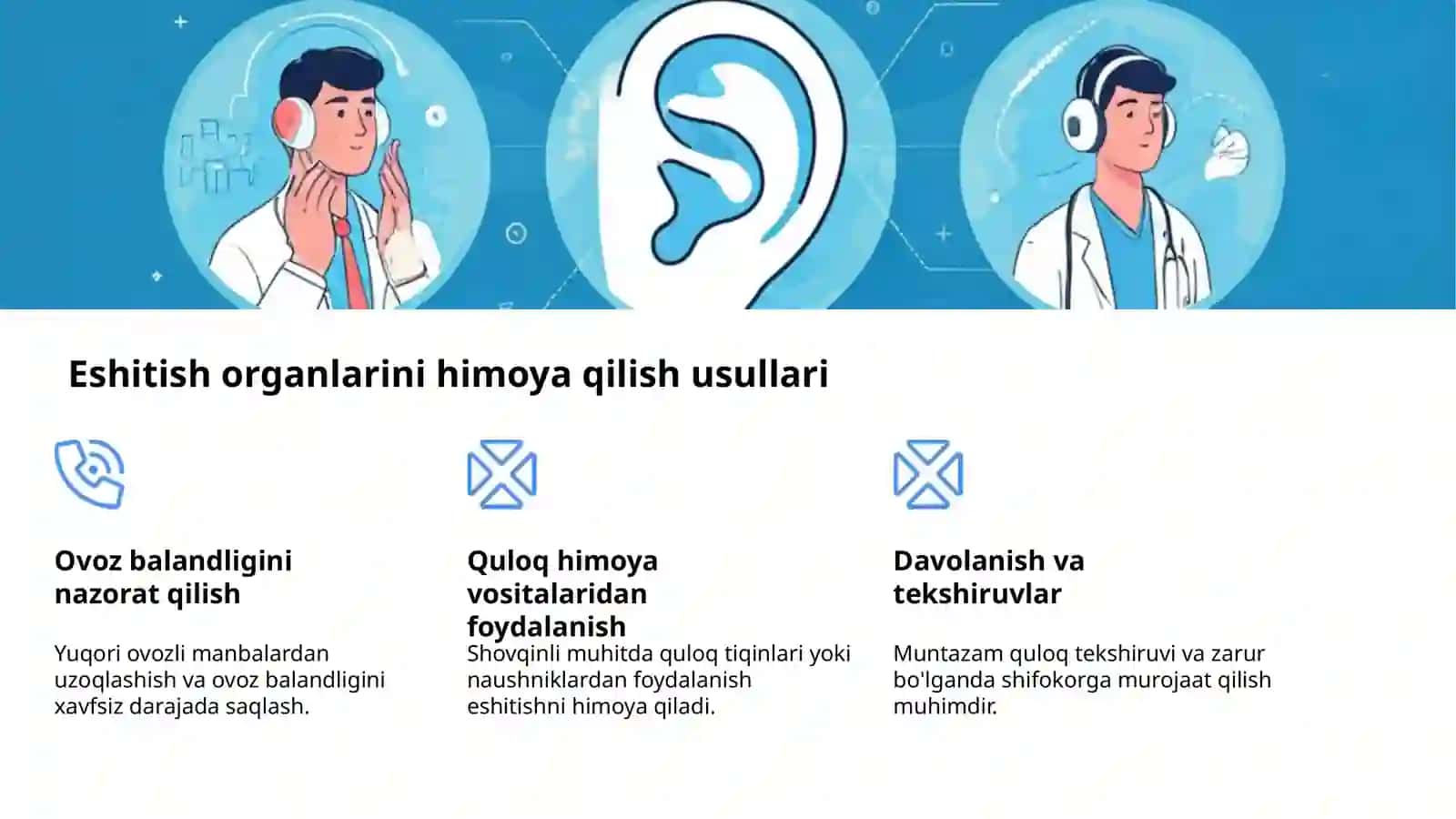 Eshitish organlarini himoya qilish usullari

Ovoz balandligini nazorat qilish

Yuqori ovozli manbalardan uzoqlashish va ovoz balandligini xavfsiz darajada saqlash.

Quloq himoya vositalaridan foydalanish

Shovqinli muhitda quloq tiqinlari yoki naushniklardan foydalanish eshitishni himoya qiladi.

Davolanish va tekshiruvlar

Muntazam quloq tekshiruvi va zarur bo'lganda shifokorga murojaat qilish muhimdir.